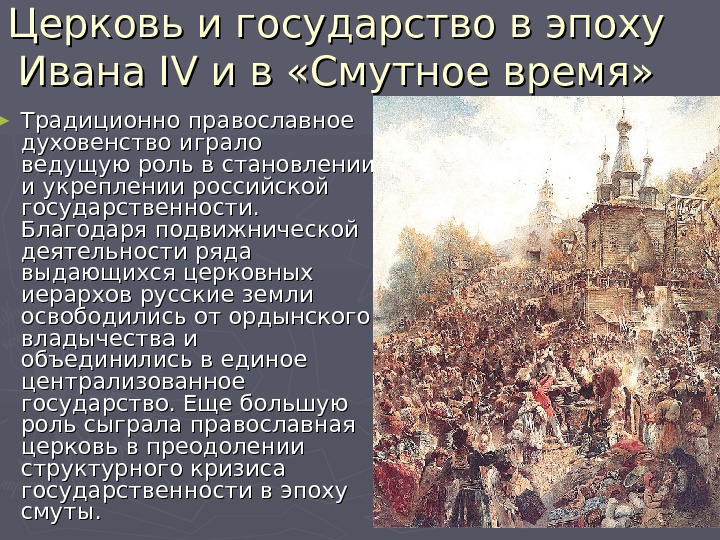 Церковь и государство в эпоху Ивана IV и в «Смутное время»

Традиционно православное духовенство играло ведущую роль в становлении и укреплении российской государственности. Благодаря подвижнической деятельности ряда выдающихся церковных иерархов русские земли освободились от ордынского владычества и объединились в единое централизованное государство. Еще большую роль сыграла православная церковь в преодолении структурного кризиса государственности в эпоху смуты.